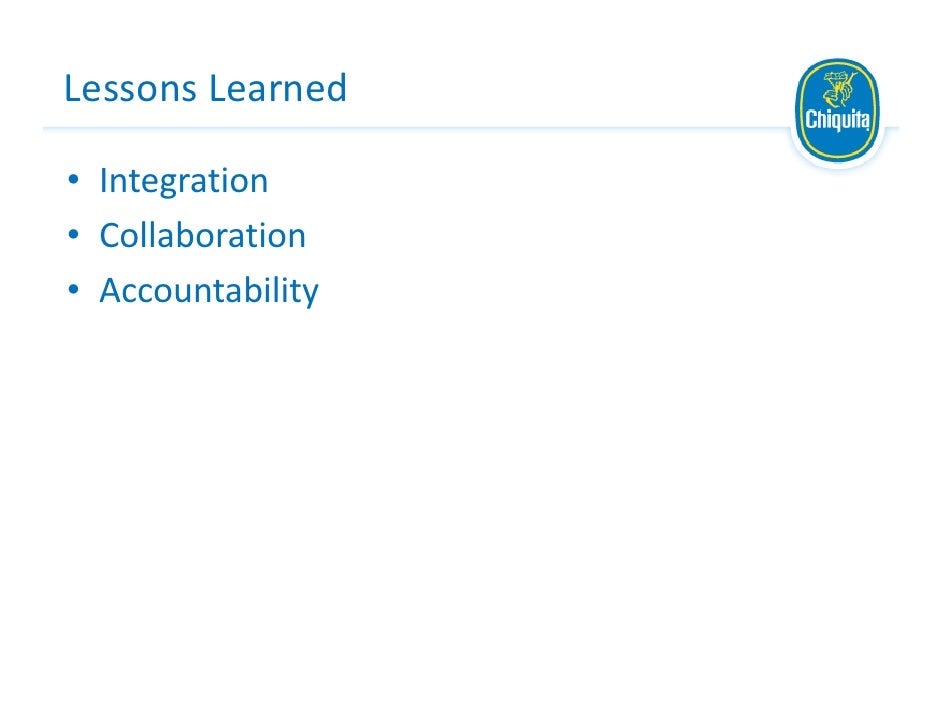 Lessons Learned

Chiquita

• Integration
• Collaboration
• Accountability